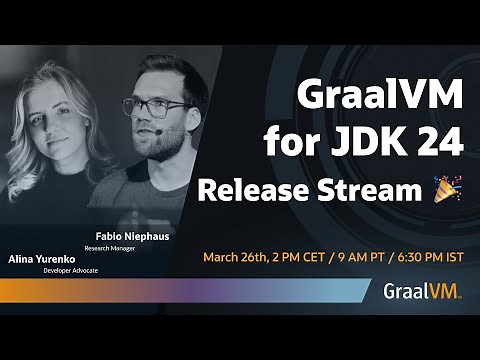 GraalVM for JDK 24 Release Stream 🎉

Fabio Niephaus
Research Manager

Alina Yurenko
Developer Advocate

March 26th, 2 PM CET / 9 AM PT / 6:30 PM IST

GraalVM™